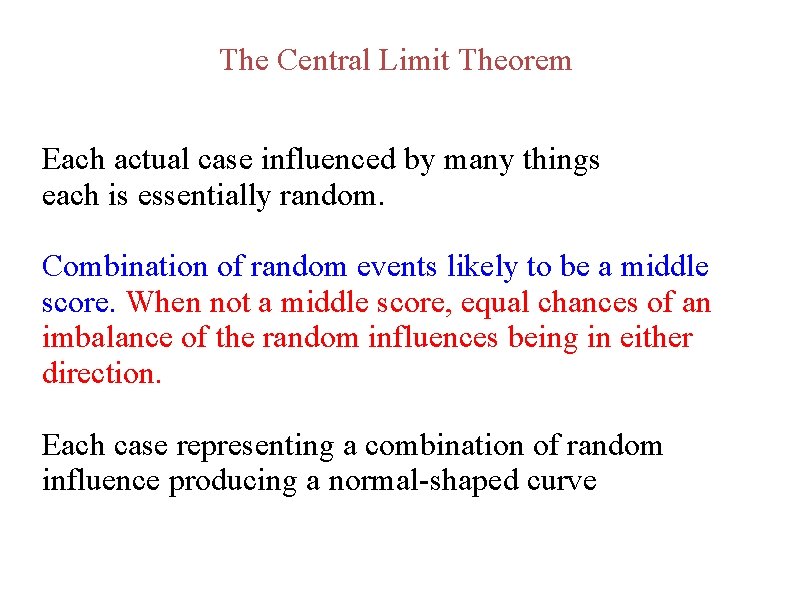 The Central Limit Theorem

Each actual case influenced by many things each is essentially random.

Combination of random events likely to be a middle score. When not a middle score, equal chances of an imbalance of the random influences being in either direction.

Each case representing a combination of random influence producing a normal-shaped curve